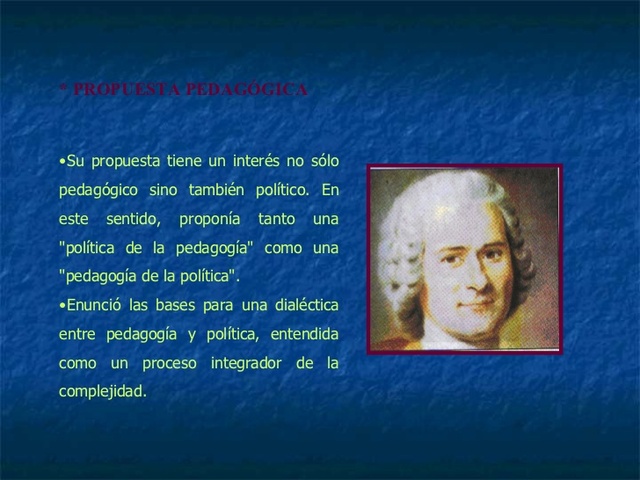 * PROPUESTA PEDAGÓGICA

•Su propuesta tiene un interés no sólo pedagógico sino también político. En este sentido, proponía tanto una "política de la pedagogía" como una "pedagogía de la política".
•Enunció las bases para una dialéctica entre pedagogía y política, entendida como un proceso integrador de la complejidad.